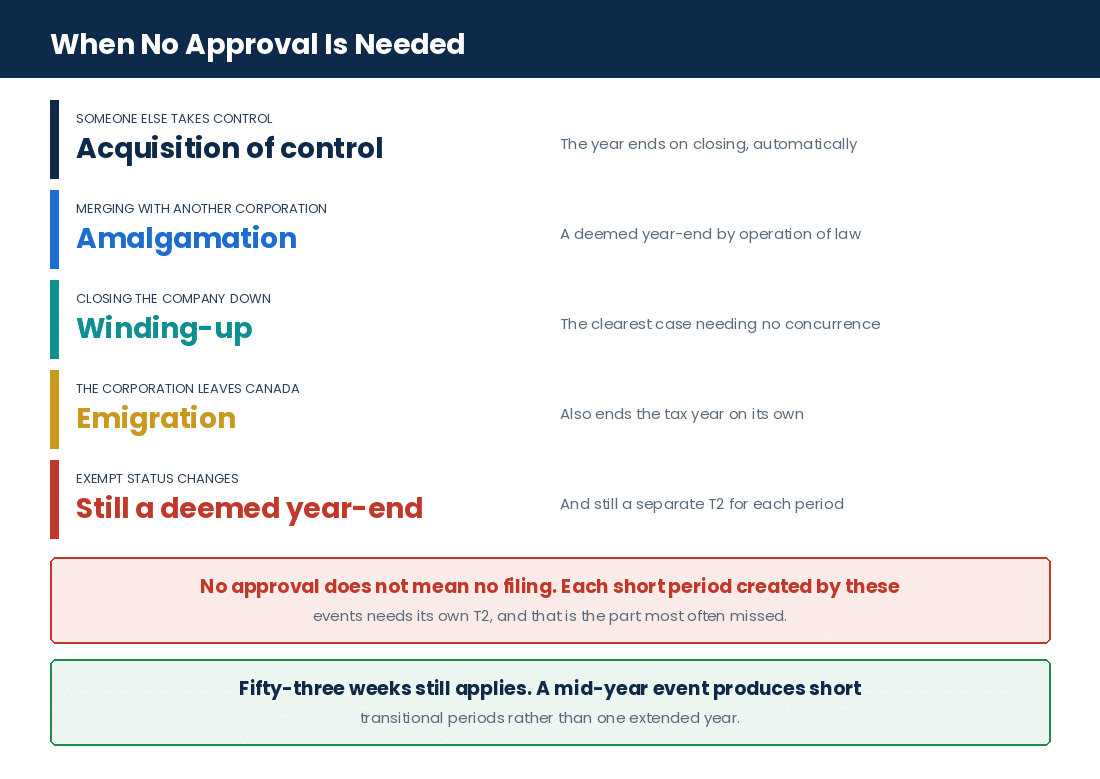 When No Approval Is Needed

SOMEONE ELSE TAKES CONTROL
Acquisition of control

The year ends on closing, automatically

MERGING WITH ANOTHER CORPORATION
Amalgamation

A deemed year-end by operation of law

CLOSING THE COMPANY DOWN
Winding-up

The clearest case needing no concurrence

THE CORPORATION LEAVES CANADA
Emigration

Also ends the tax year on its own

EXEMPT STATUS CHANGES
Still a deemed year-end

And still a separate T2 for each period

No approval does not mean no filing. Each short period created by these events needs its own T2, and that is the part most often missed.

Fifty-three weeks still applies. A mid-year event produces short transitional periods rather than one extended year.